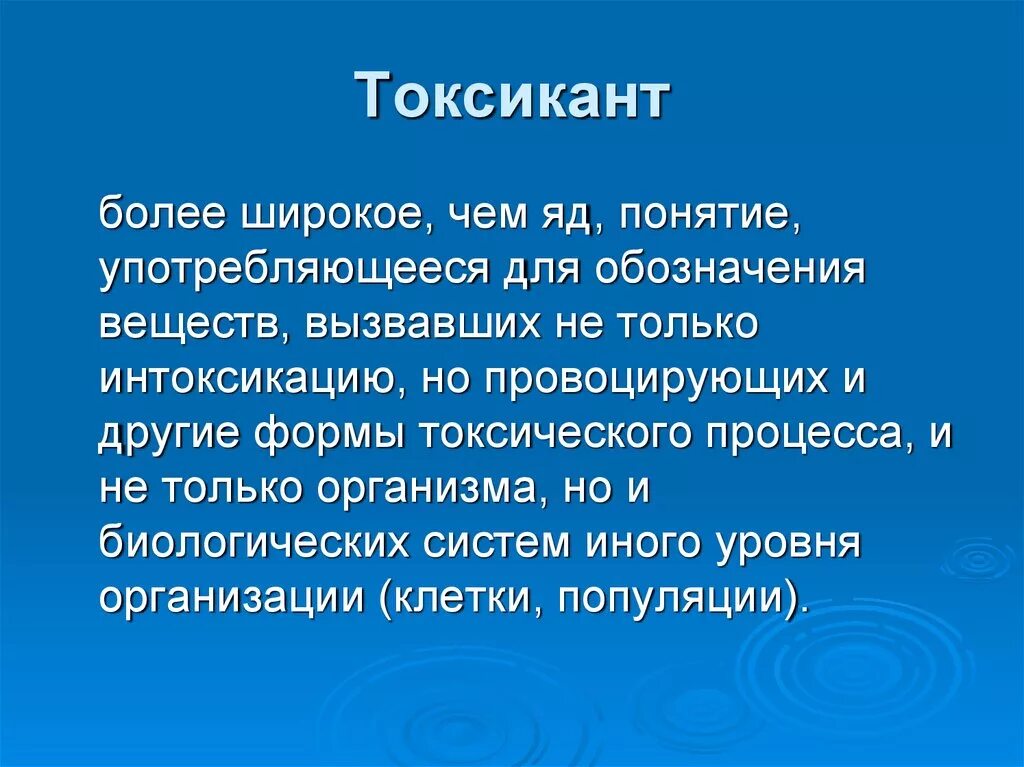 Токсикант

более широкое, чем яд, понятие, употребляющееся для обозначения веществ, вызвавших не только интоксикацию, но провоцирующих и другие формы токсического процесса, и не только организма, но и биологических систем иного уровня организации (клетки, популяции).